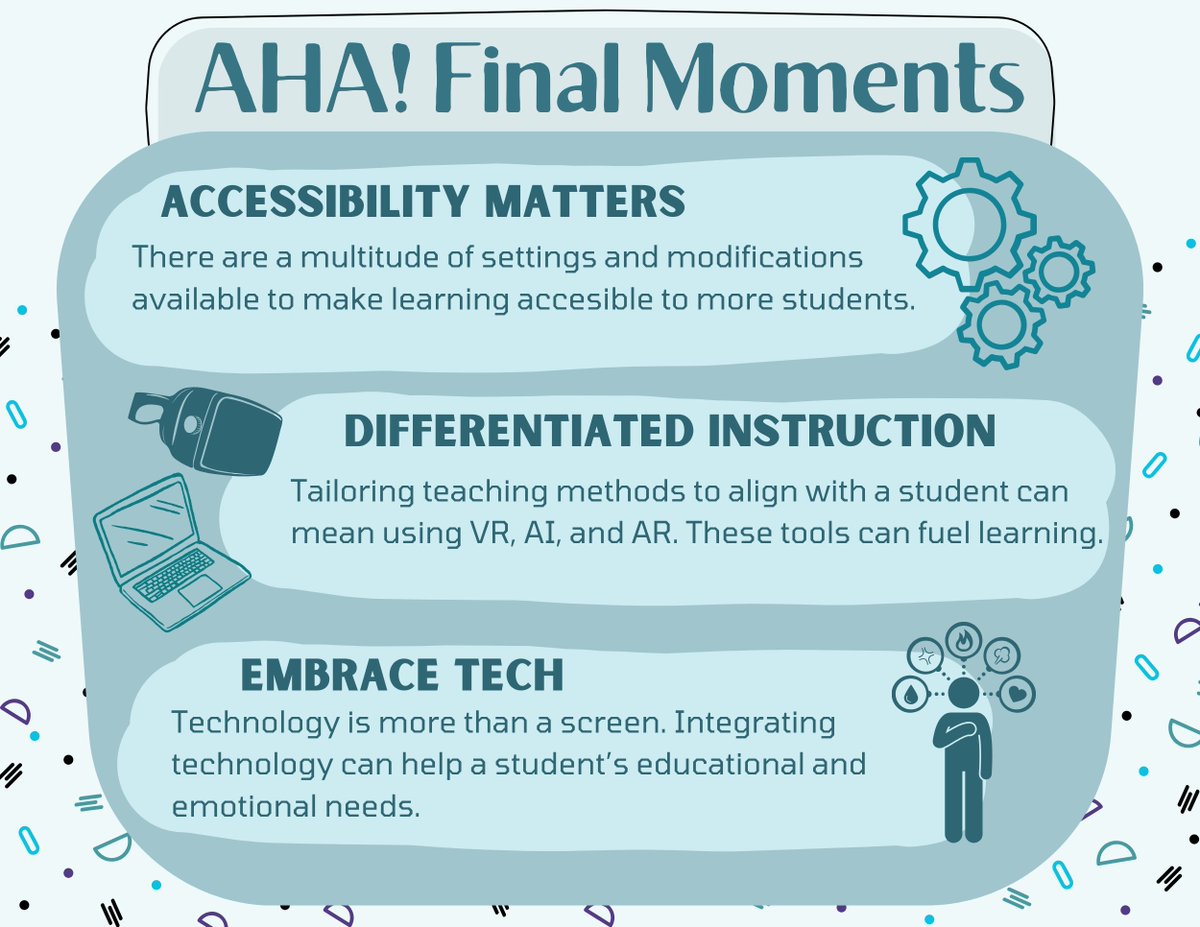 AHA! Final Moments

ACCESSIBILITY MATTERS

There are a multitude of settings and modifications available to make learning accesible to more students.

DIFFERENTIATED INSTRUCTION

Tailoring teaching methods to align with a student can mean using VR, AI, and AR. These tools can fuel learning.

EMBRACE TECH

Technology is more than a screen. Integrating technology can help a student's educational and emotional needs.